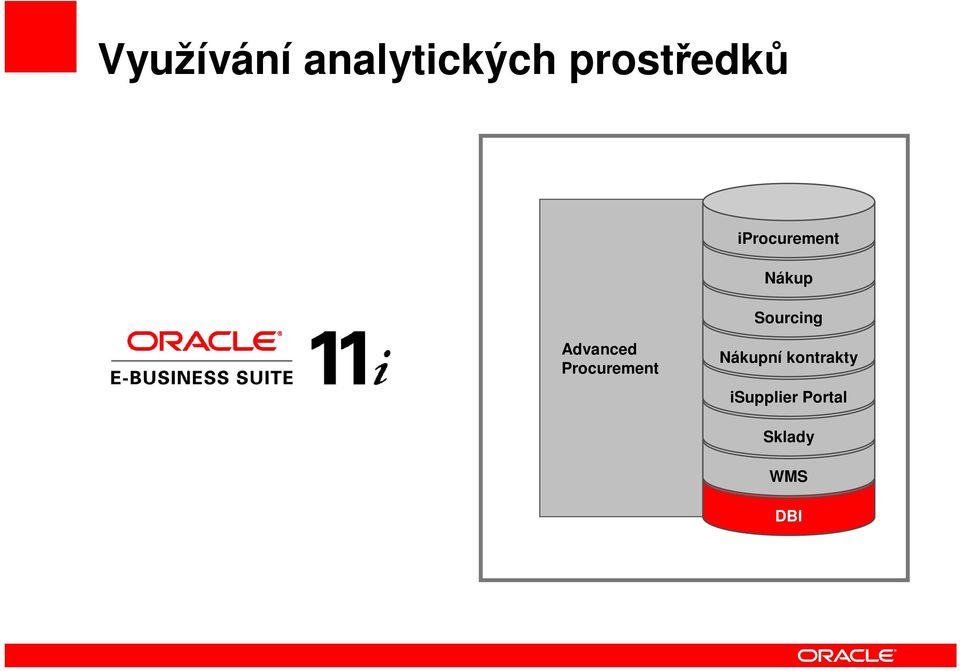 Využívání analytických prostředků

ORACLE
E-BUSINESS SUITE 11i

Advanced Procurement

iProcurement
Nákup
Sourcing
Nákupní kontrakty
iSupplier Portal
Sklady
WMS
DBI

ORACLE